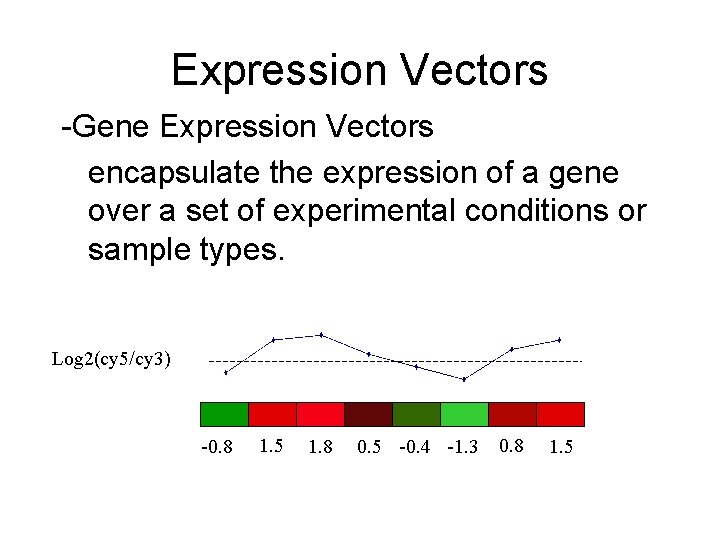 Expression Vectors

-Gene Expression Vectors

encapsulate the expression of a gene over a set of experimental conditions or sample types.

Log2(cy5/cy3)

-0.8 1.5 1.8 0.5 -0.4 -1.3 0.8 1.5